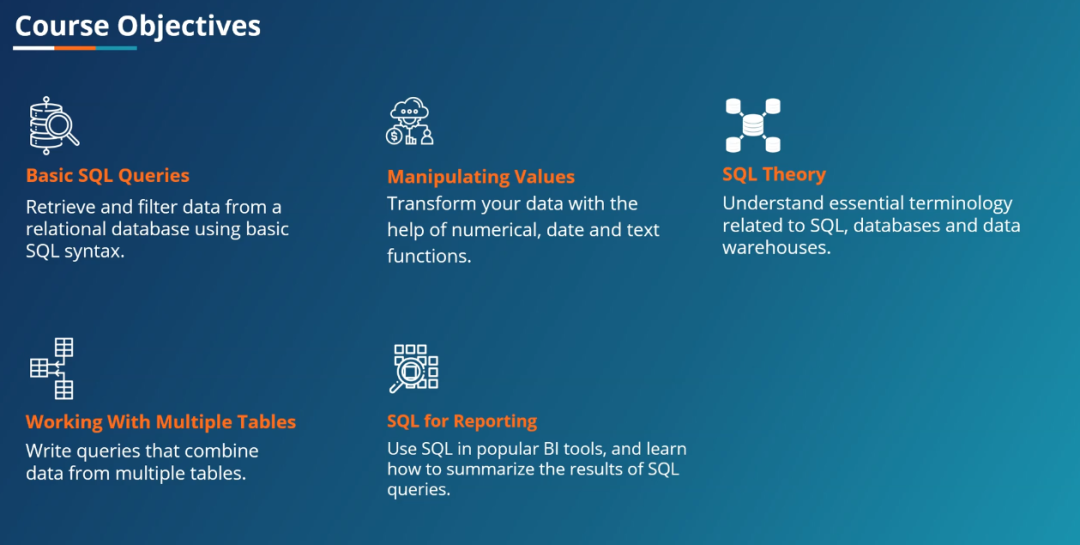 Course Objectives

Basic SQL Queries

Retrieve and filter data from a relational database using basic SQL syntax.

Manipulating Values

Transform your data with the help of numerical, date and text functions.

SQL Theory

Understand essential terminology related to SQL, databases and data warehouses.

Working With Multiple Tables

Write queries that combine data from multiple tables.

SQL for Reporting

Use SQL in popular BI tools, and learn how to summarize the results of SQL queries.